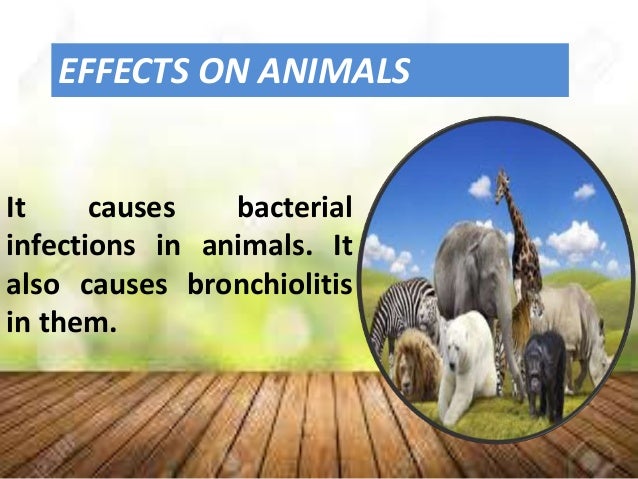 EFFECTS ON ANIMALS

It causes bacterial infections in animals. It also causes bronchiolitis in them.